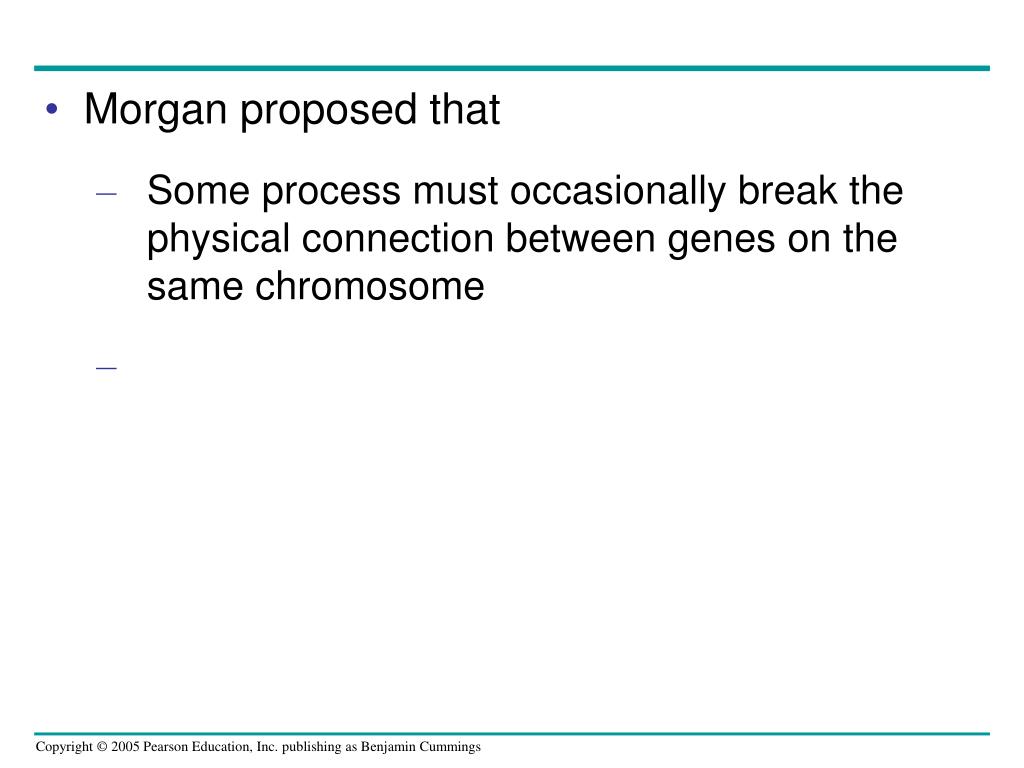 • Morgan proposed that

– Some process must occasionally break the physical connection between genes on the same chromosome

–

Copyright © 2005 Pearson Education, Inc. publishing as Benjamin Cummings